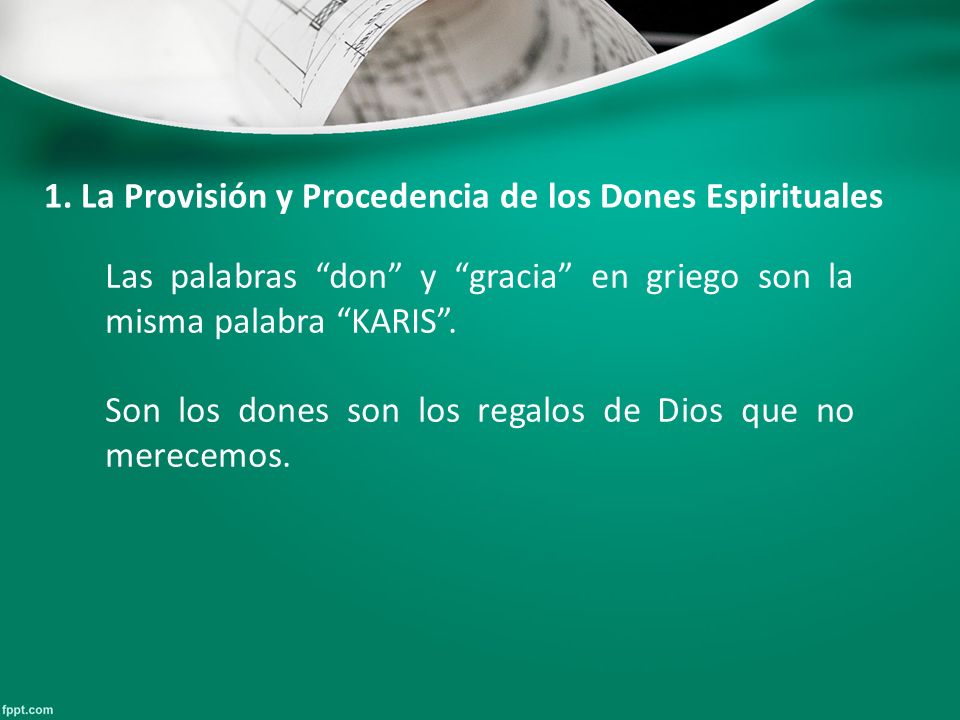 1. La Provisión y Procedencia de los Dones Espirituales

Las palabras “don” y “gracia” en griego son la misma palabra “KARIS”.

Son los dones son los regalos de Dios que no merecemos.

fppt.com